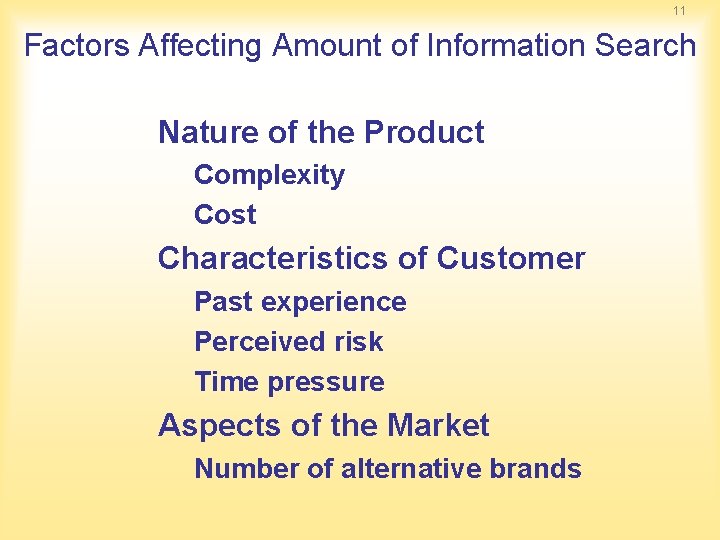 11

Factors Affecting Amount of Information Search

Nature of the Product
Complexity
Cost
Characteristics of Customer
Past experience
Perceived risk
Time pressure
Aspects of the Market
Number of alternative brands